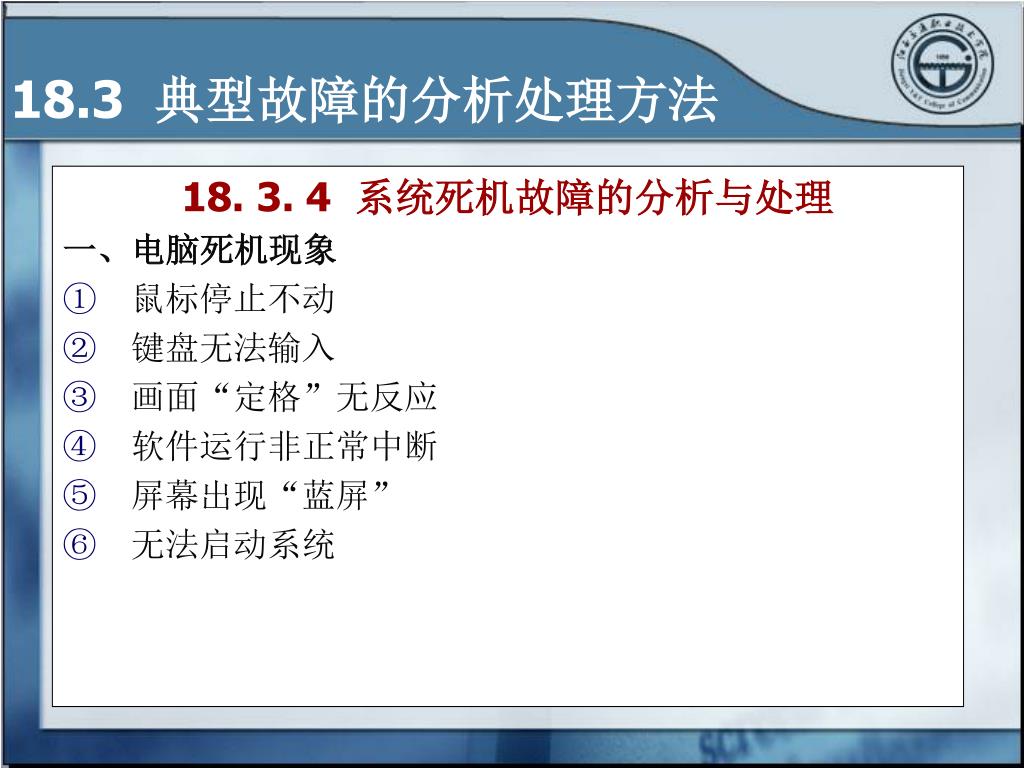 18.3 典型故障的分析处理方法

18. 3. 4 系统死机故障的分析与处理

一、电脑死机现象

① 鼠标停止不动

② 键盘无法输入

③ 画面“定格”无反应

④ 软件运行非正常中断

⑤ 屏幕出现“蓝屏”

⑥ 无法启动系统